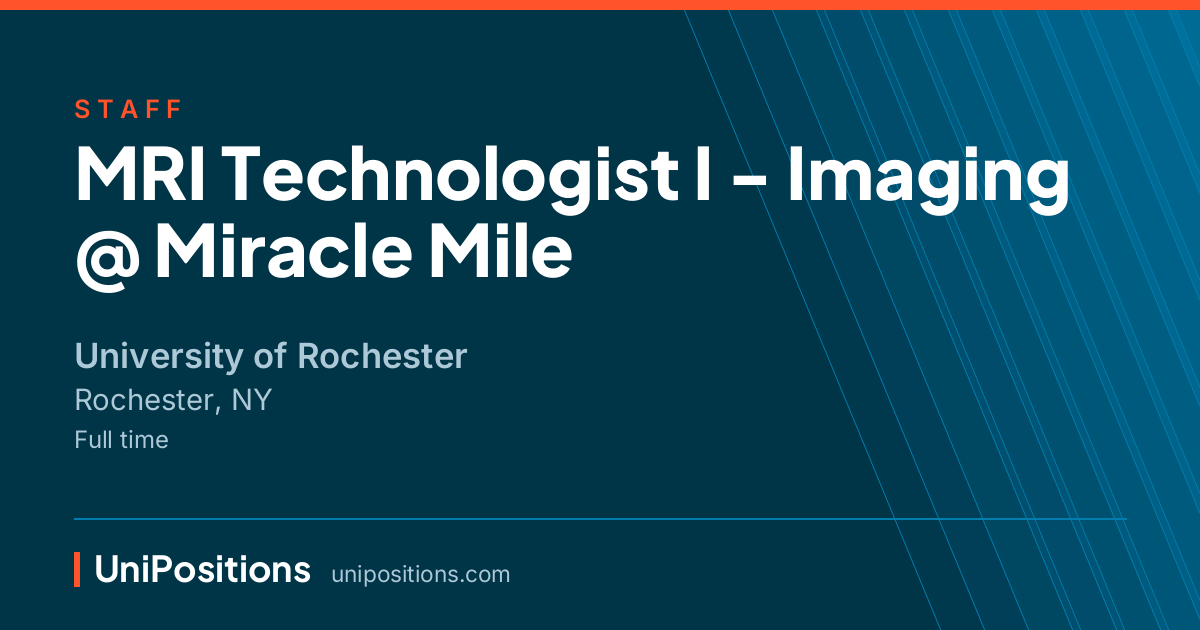 STAFF

MRI Technologist I – Imaging @ Miracle Mile

University of Rochester

Rochester, NY

Full time

UniPositions unipositions.com